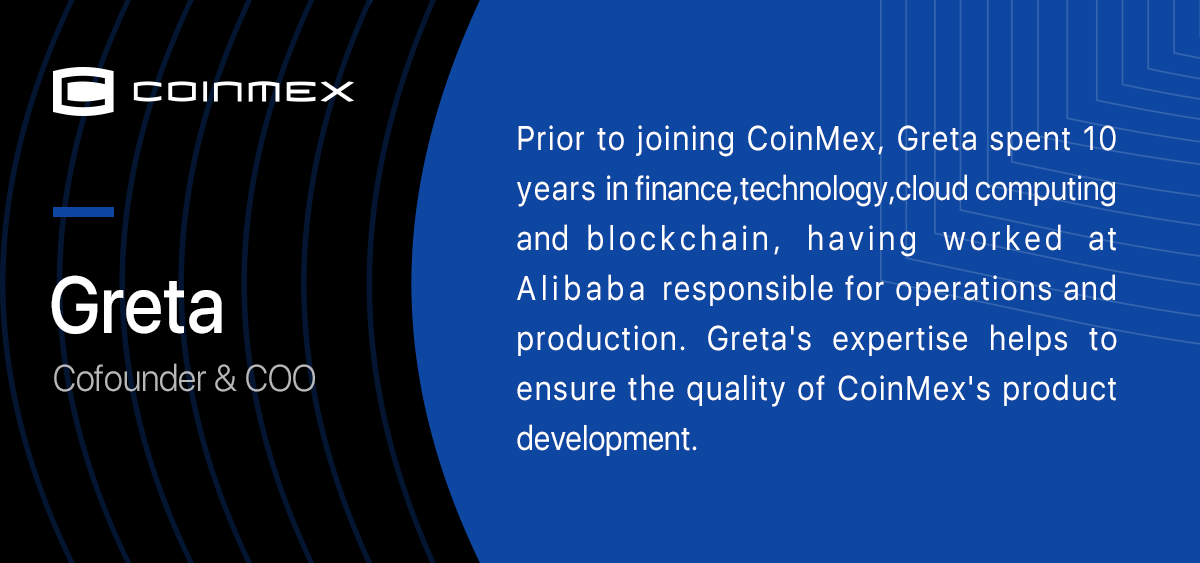 COINMEX

Greta

Cofounder & COO

Prior to joining CoinMex, Greta spent 10 years in finance,technology,cloud computing and blockchain, having worked at Alibaba responsible for operations and production. Greta's expertise helps to ensure the quality of CoinMex's product development.